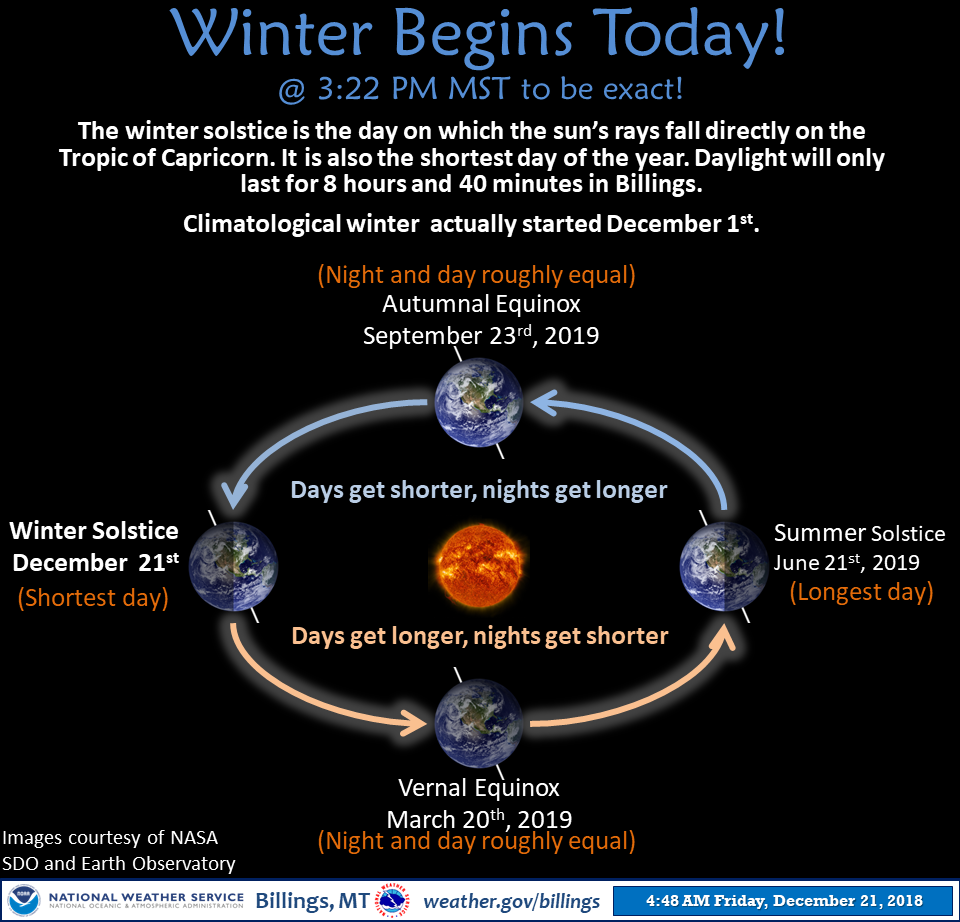 Winter Begins Today!

@ 3:22 PM MST to be exact!

The winter solstice is the day on which the sun's rays fall directly on the Tropic of Capricorn. It is also the shortest day of the year. Daylight will only last for 8 hours and 40 minutes in Billings.

Climatological winter actually started December 1$^{st}$.

(Night and day roughly equal)
Autumnal Equinox
September 23$^{rd}$, 2019

Days get shorter, nights get longer

Winter Solstice
December 21$^{st}$
(Shortest day)

Summer Solstice
June 21$^{st}$, 2019
(Longest day)

Days get longer, nights get shorter

Vernal Equinox
March 20$^{th}$, 2019
(Night and day roughly equal)

Images courtesy of NASA SDO and Earth Observatory

NATIONAL WEATHER SERVICE
NATIONAL OCEANIC & ATMOSPHERIC ADMINISTRATION
Billings, MT
weather.gov/billings
4:48 AM Friday, December 21, 2018